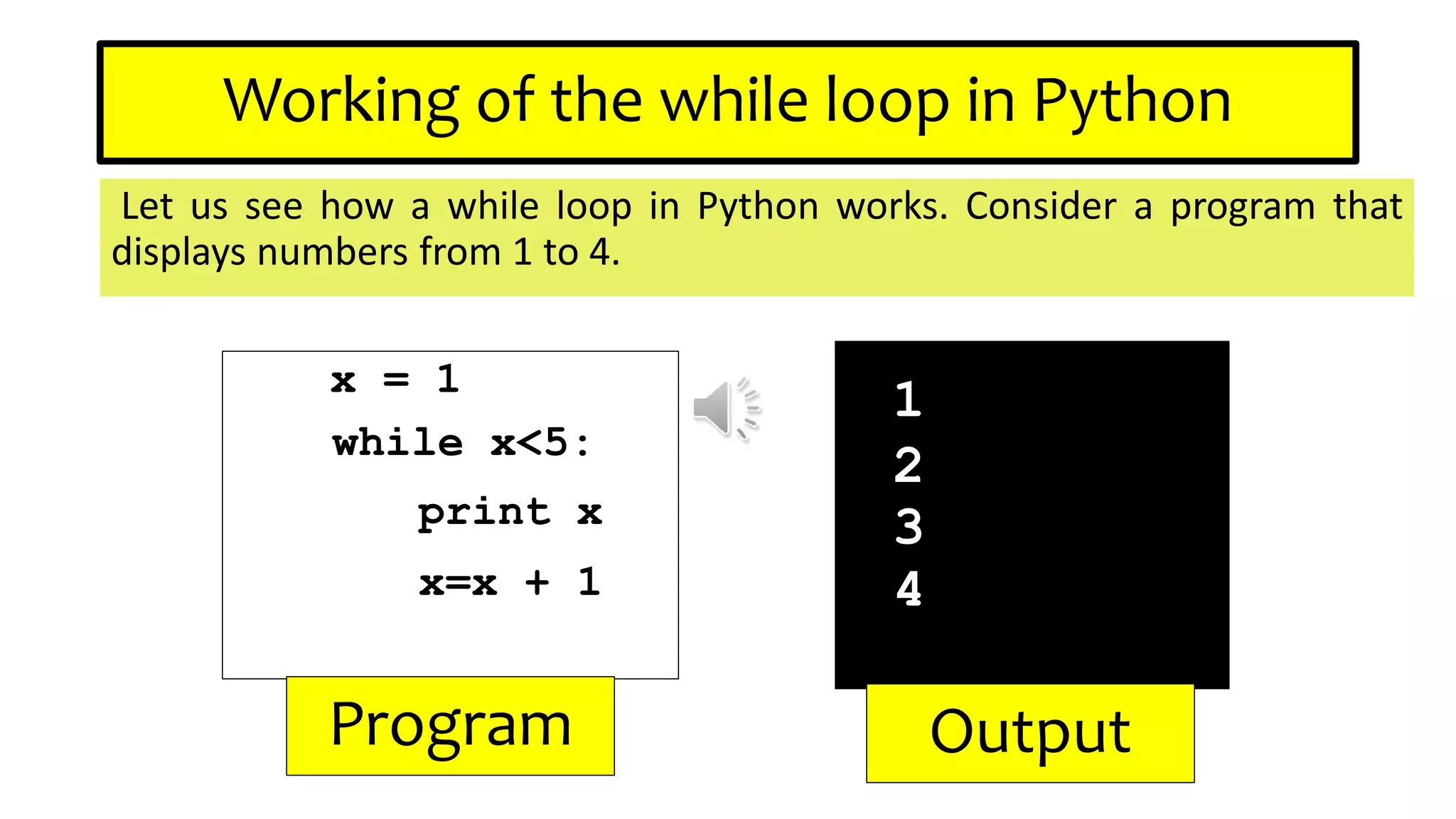 Working of the while loop in Python

Let us see how a while loop in Python works. Consider a program that displays numbers from 1 to 4.

x = 1
while x<5:
    print x
    x=x + 1

Program

1
2
3
4

Output